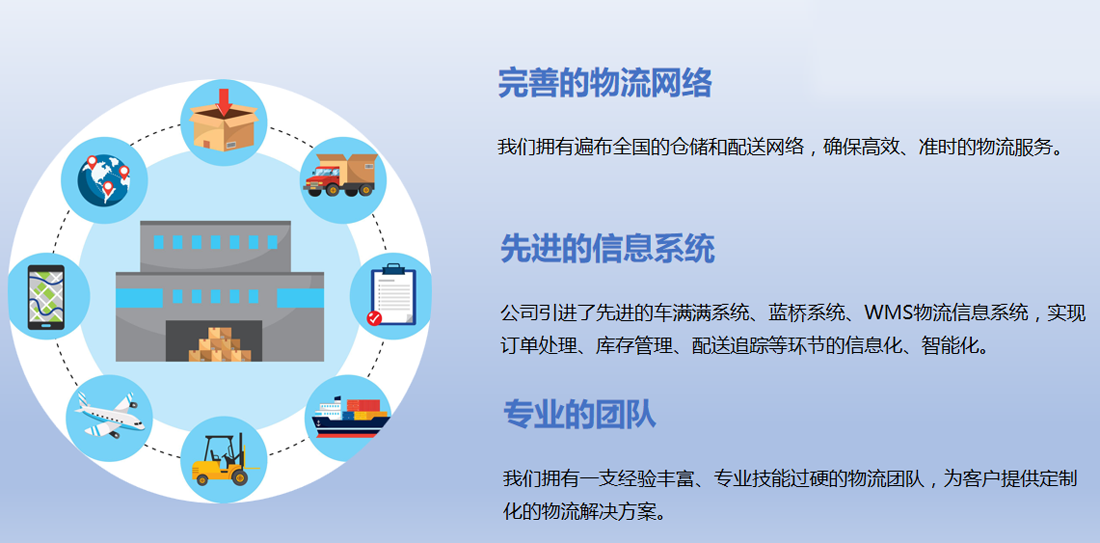 完善的物流网络

我们拥有遍布全国的仓储和配送网络，确保高效、准时的物流服务。

先进的信息系统

公司引进了先进的车满满系统、蓝桥系统、WMS物流信息系统，实现订单处理、库存管理、配送追踪等环节的信息化、智能化。

专业的团队

我们拥有一支经验丰富、专业技能过硬的物流团队，为客户提供定制化的物流解决方案。